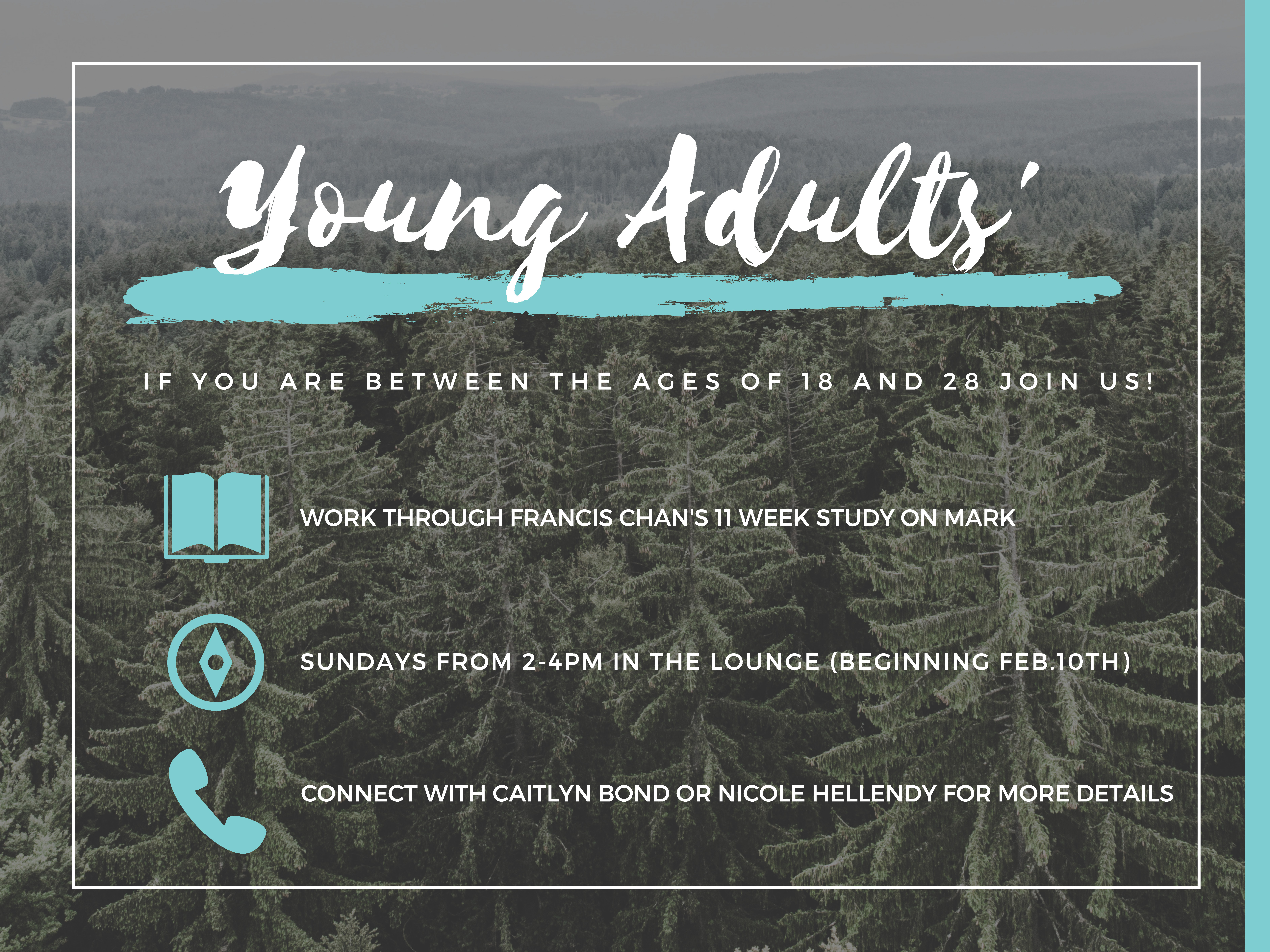 Young Adults'

IF YOU ARE BETWEEN THE AGES OF 18 AND 28 JOIN US!

WORK THROUGH FRANCIS CHAN'S 11 WEEK STUDY ON MARK

SUNDAYS FROM 2-4PM IN THE LOUNGE (BEGINNING FEB.10TH)

CONNECT WITH CAITLYN BOND OR NICOLE HELLENDY FOR MORE DETAILS